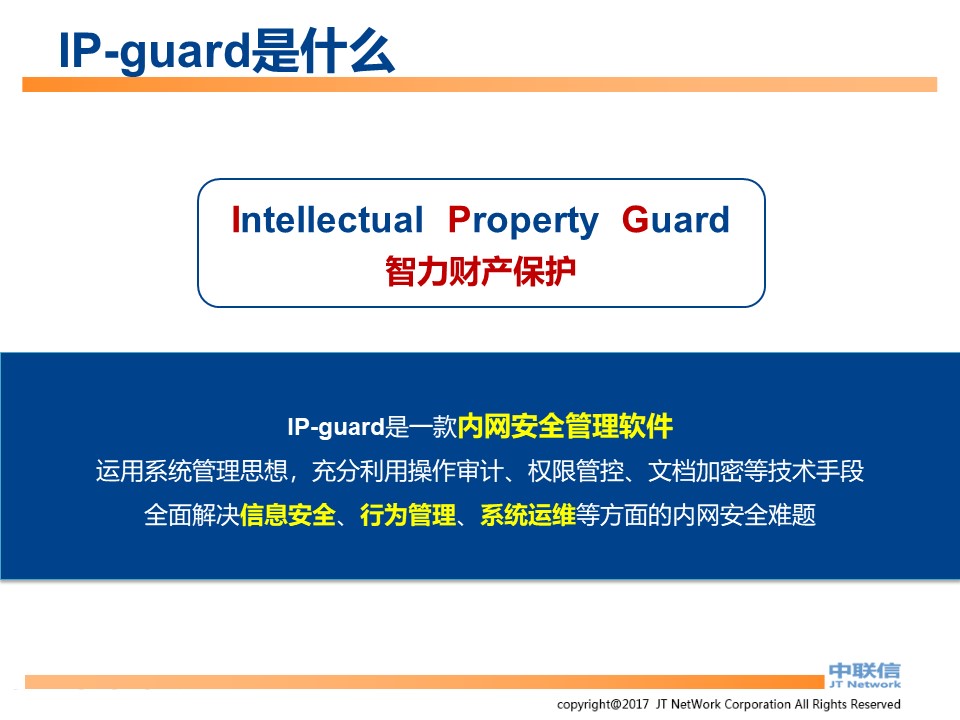 IP-guard是什么

Intellectual Property Guard
智力财产保护

IP-guard是一款内网安全管理软件
运用系统管理思想，充分利用操作审计、权限管控、文档加密等技术手段
全面解决信息安全、行为管理、系统运维等方面的内网安全难题

中联信
JT Network

copyright@2017 JT NetWork Corporation All Rights Reserved